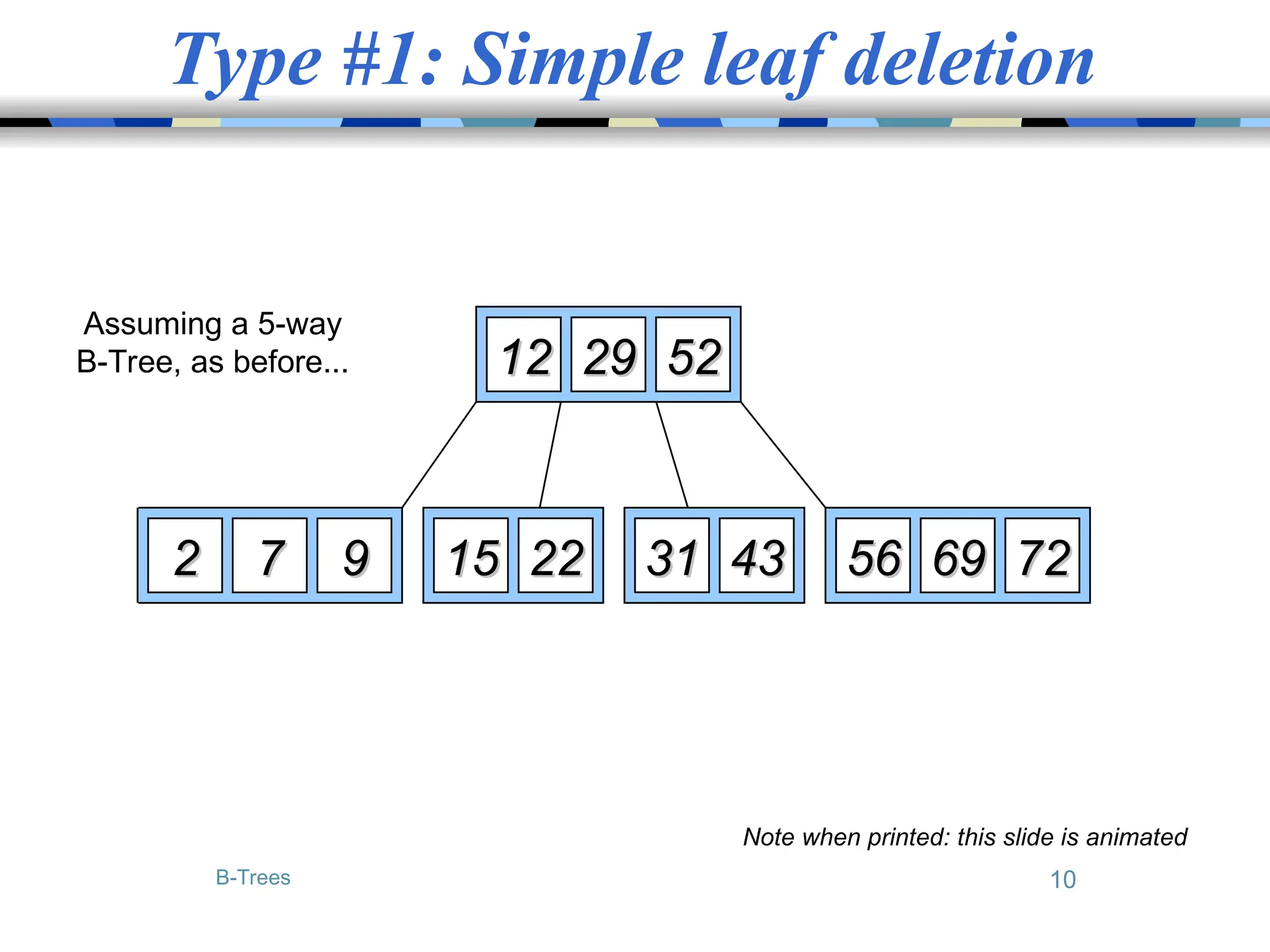 Type #1: Simple leaf deletion

Assuming a 5-way B-Tree, as before...

12 29 52

2 7 9

15 22

31 43

56 69 72

Note when printed: this slide is animated

B-Trees

10